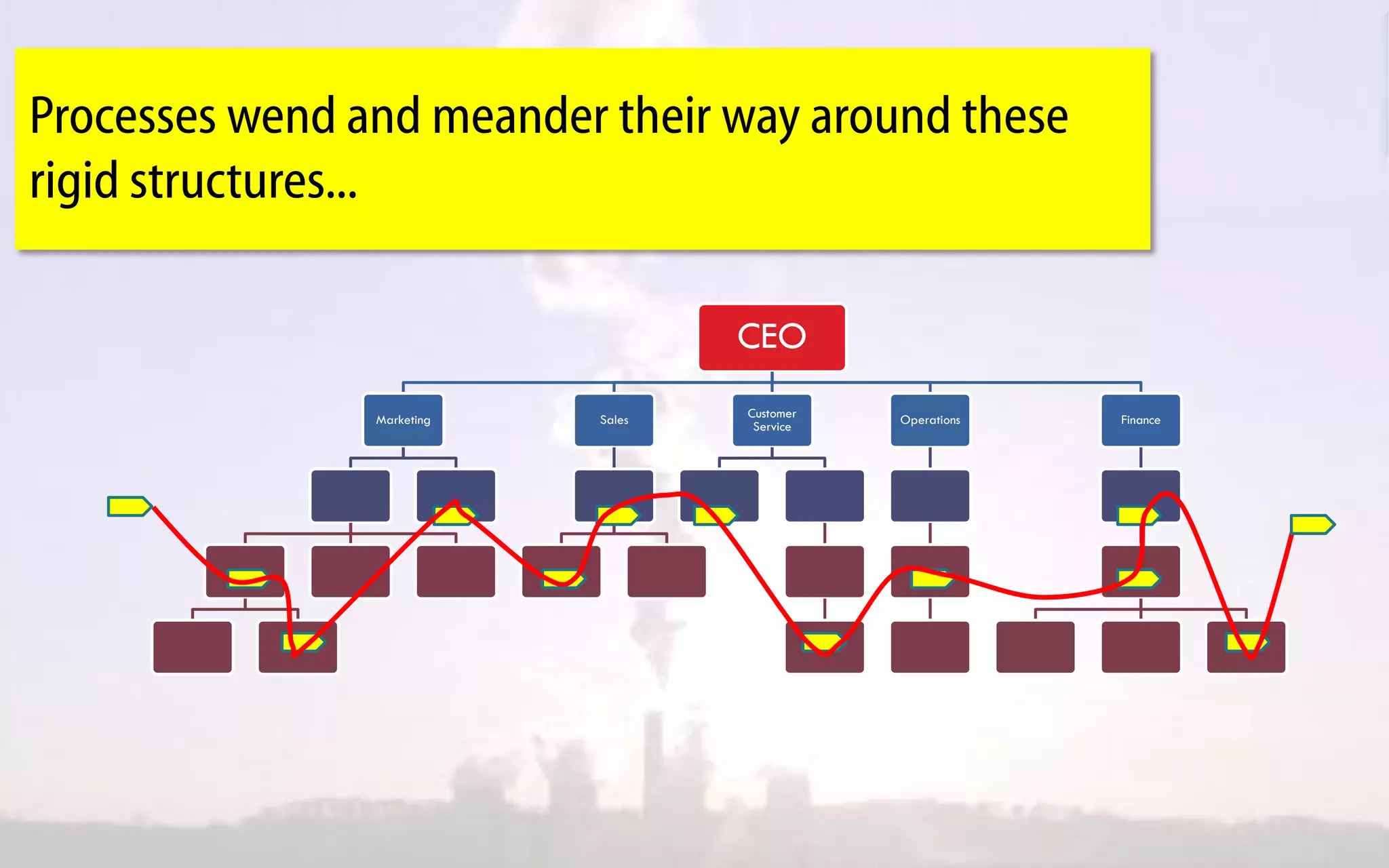 Processes wend and meander their way around these rigid structures...

CEO

Marketing

Sales

Customer Service

Operations

Finance